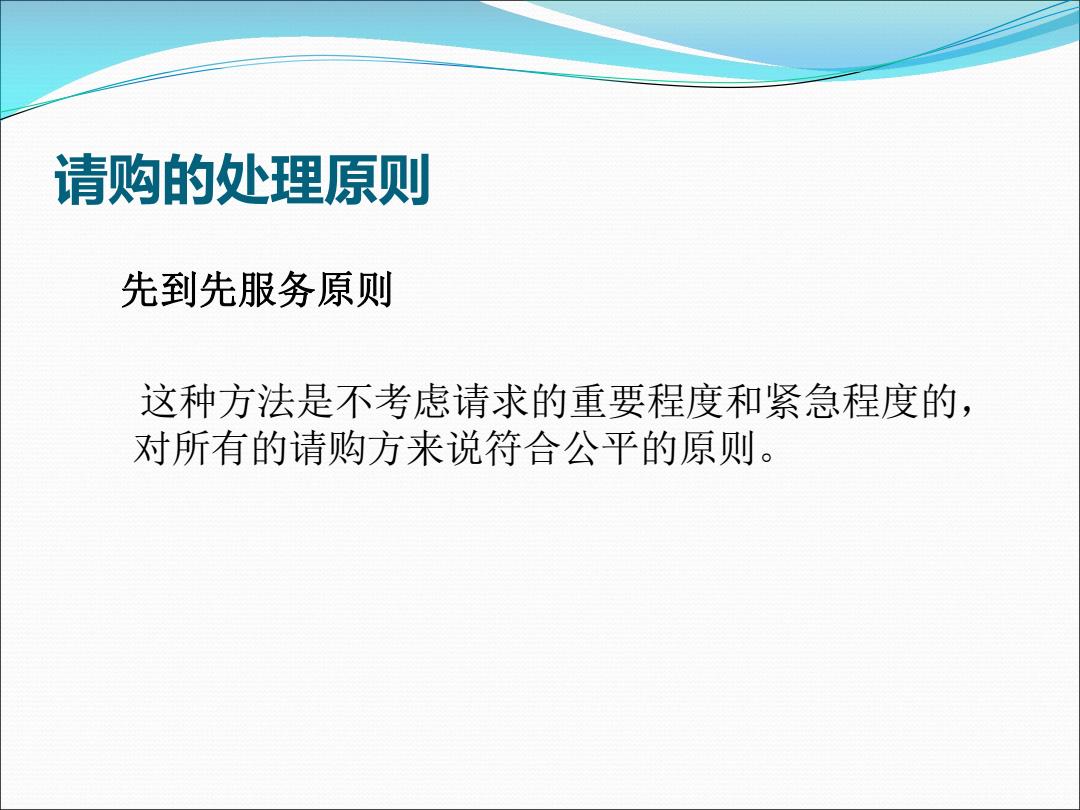 请购的处理原则

先到先服务原则

这种方法是不考虑请求的重要程度和紧急程度的，对所有的请购方来说符合公平的原则。